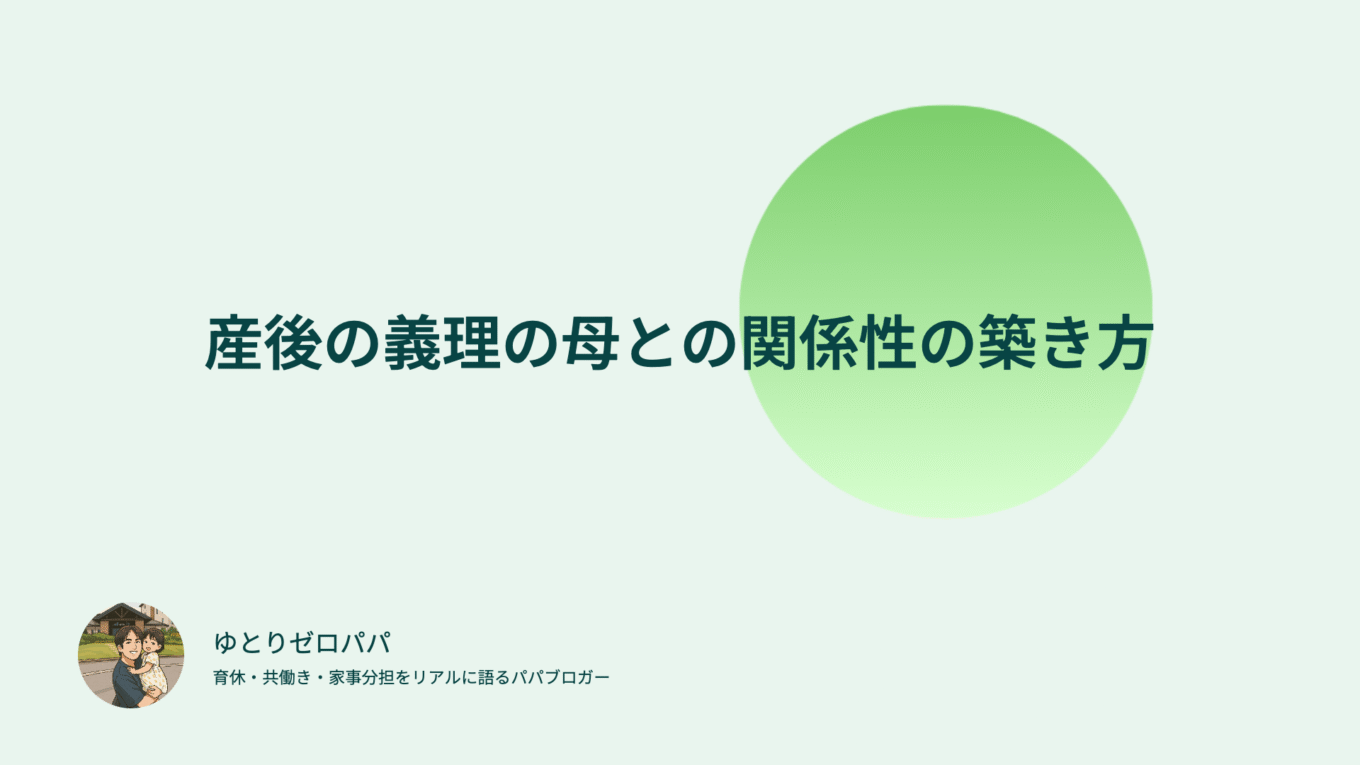 産後の義理の母との関係性の築き方

ゆとりゼロパパ

育休・共働き・家事分担をリアルに語るパパブロガー